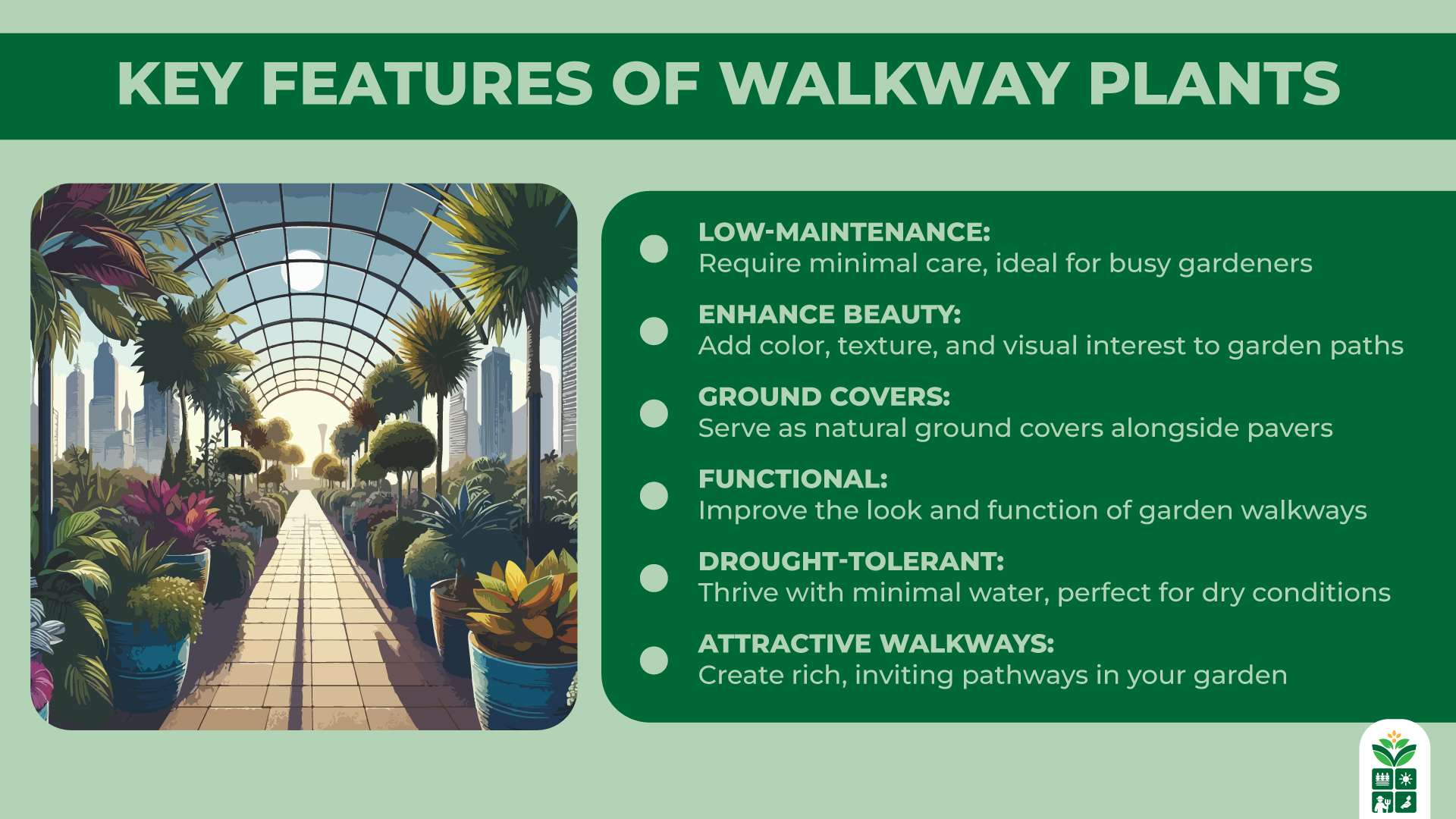 KEY FEATURES OF WALKWAY PLANTS

LOW-MAINTENANCE:
Require minimal care, ideal for busy gardeners

ENHANCE BEAUTY:
Add color, texture, and visual interest to garden paths

GROUND COVERS:
Serve as natural ground covers alongside pavers

FUNCTIONAL:
Improve the look and function of garden walkways

DROUGHT-TOLERANT:
Thrive with minimal water, perfect for dry conditions

ATTRACTIVE WALKWAYS:
Create rich, inviting pathways in your garden